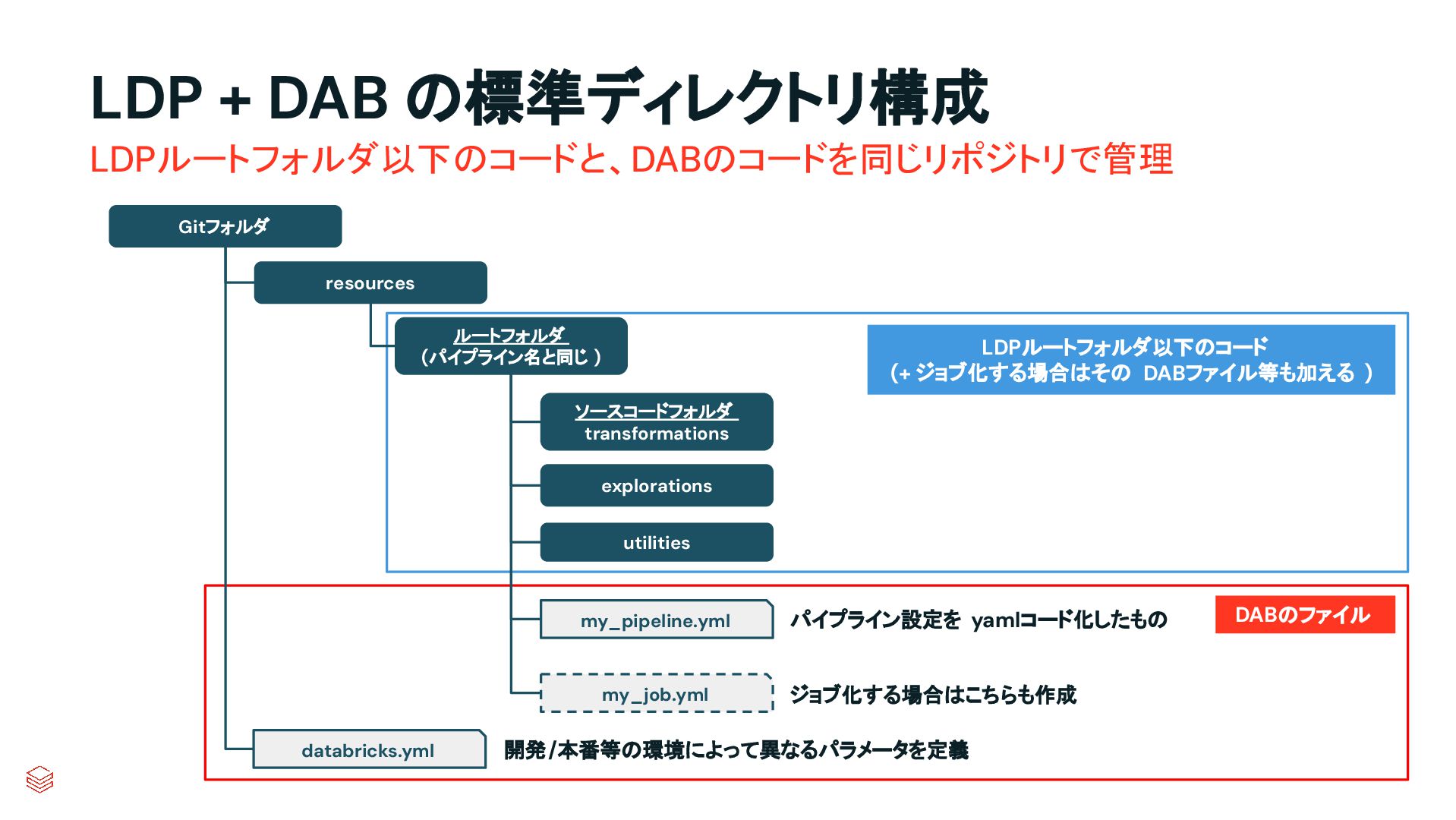 LDP + DAB の標準ディレクトリ構成

LDPルートフォルダ以下のコードと、DABのコードを同じリポジトリで管理

Gitフォルダ

resources

ルートフォルダ
（パイプライン名と同じ）

LDPルートフォルダ以下のコード
（+ ジョブ化する場合はその DABファイル等も加える）

ソースコードフォルダ
transformations

explorations

utilities

my_pipeline.yml

パイプライン設定を yamlコード化したもの

DABのファイル

my_job.yml

ジョブ化する場合はこちらも作成

databricks.yml

開発/本番等の環境によって異なるパラメータを定義